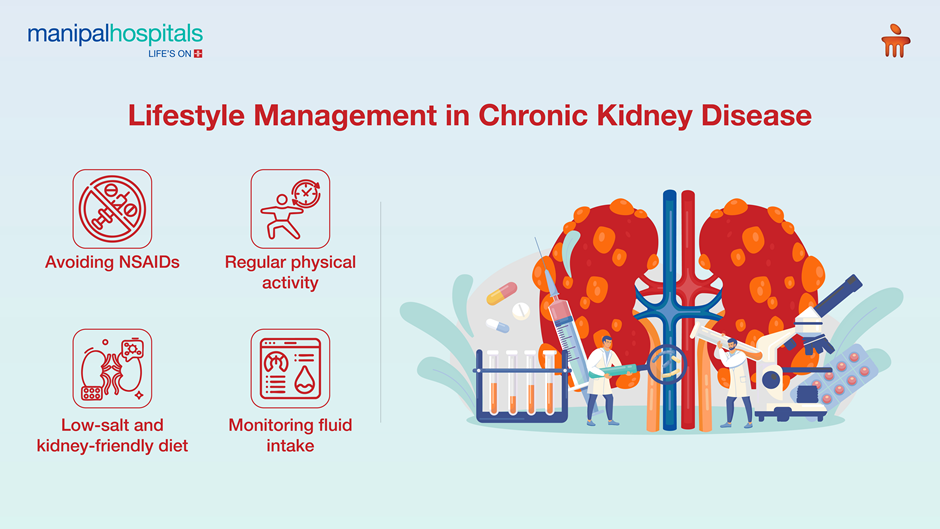 manipalhospitals
LIFE'S ON

Lifestyle Management in Chronic Kidney Disease

Avoiding NSAIDs

Regular physical activity

Low-salt and kidney-friendly diet

Monitoring fluid intake